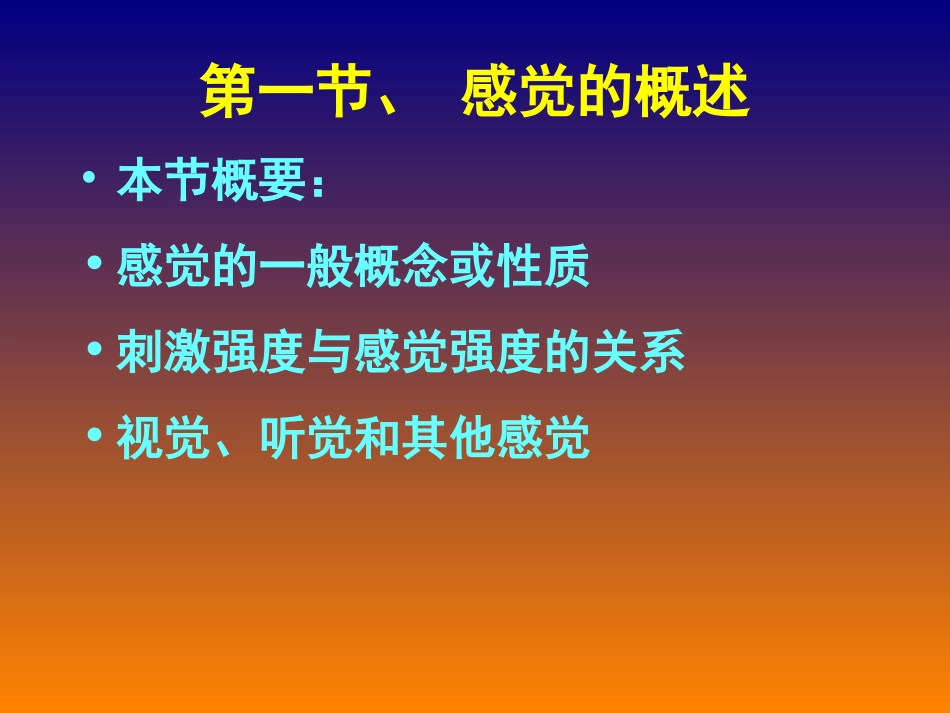 第一节、 感觉的概述

• 本节概要：

• 感觉的一般概念或性质

• 刺激强度与感觉强度的关系

• 视觉、听觉和其他感觉